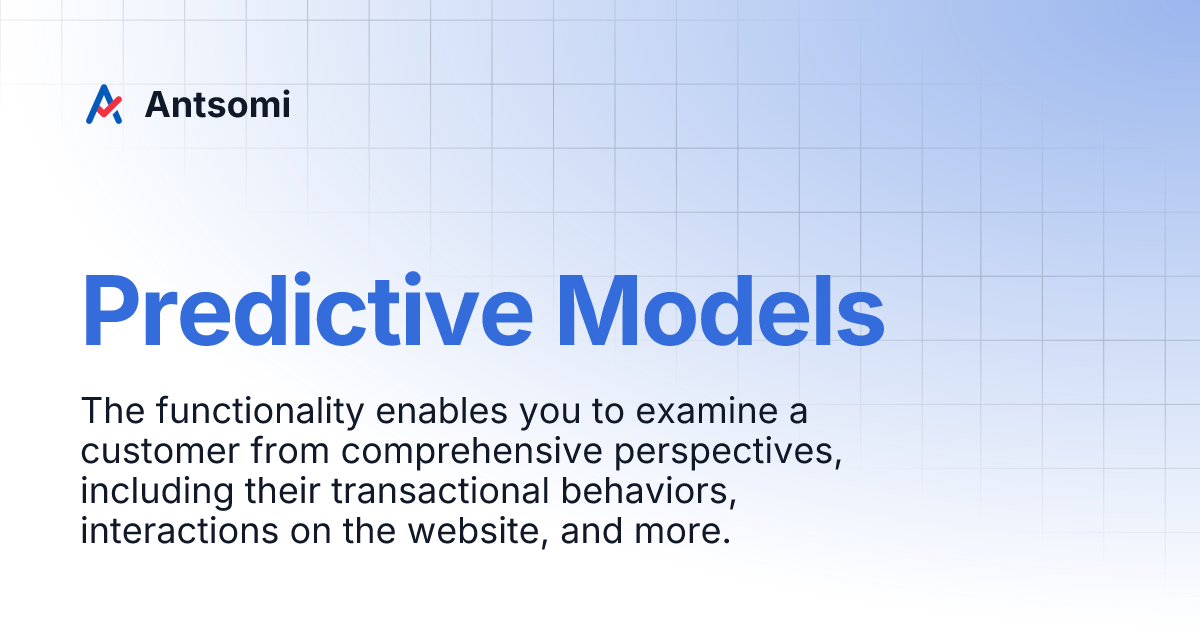 Antsomi

Predictive Models

The functionality enables you to examine a customer from comprehensive perspectives, including their transactional behaviors, interactions on the website, and more.